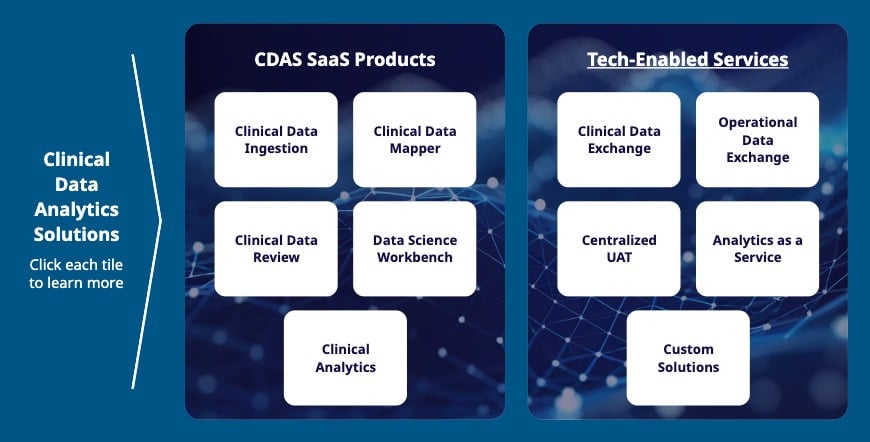 Clinical Data Analytics Solutions

Click each tile to learn more

CDAS SaaS Products

Clinical Data Ingestion

Clinical Data Mapper

Clinical Data Review

Data Science Workbench

Clinical Analytics

Tech-Enabled Services

Clinical Data Exchange

Operational Data Exchange

Centralized UAT

Analytics as a Service

Custom Solutions